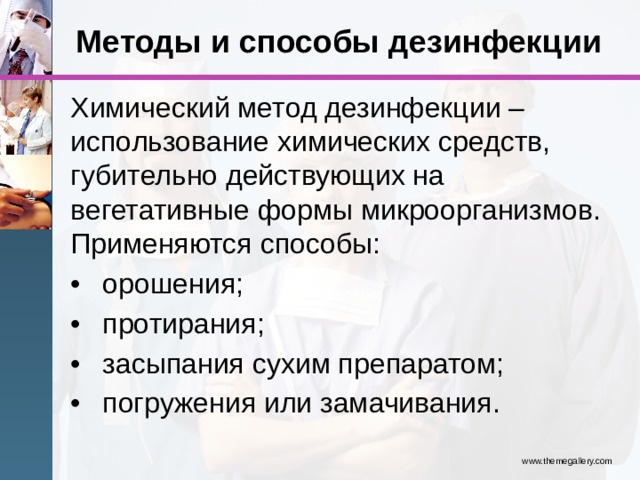 Методы и способы дезинфекции

Химический метод дезинфекции – использование химических средств, губительно действующих на вегетативные формы микроорганизмов. Применяются способы:

• орошения;
• протирания;
• засыпания сухим препаратом;
• погружения или замачивания.

www.themegallery.com